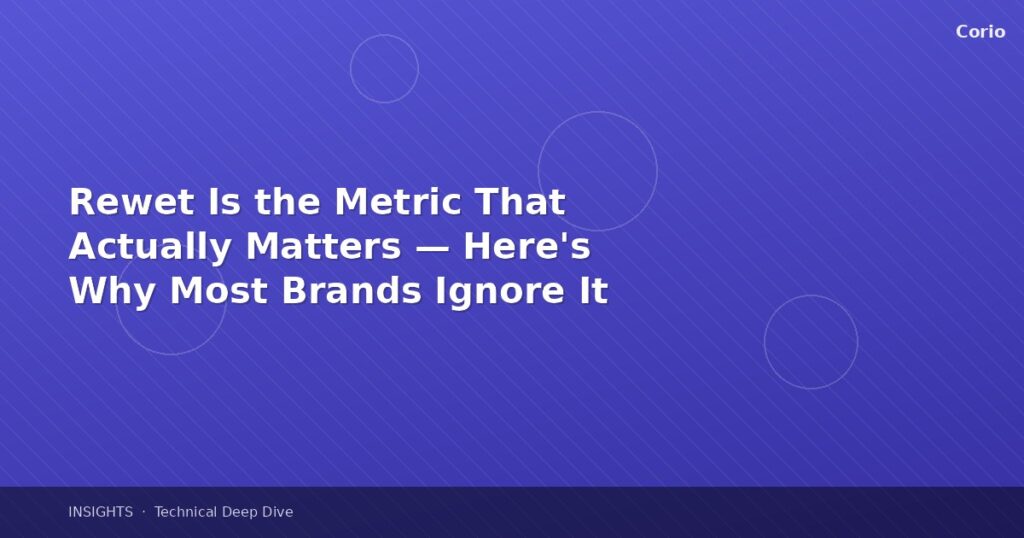 Corio

Rewet Is the Metric That Actually Matters — Here's Why Most Brands Ignore It

INSIGHTS · Technical Deep Dive